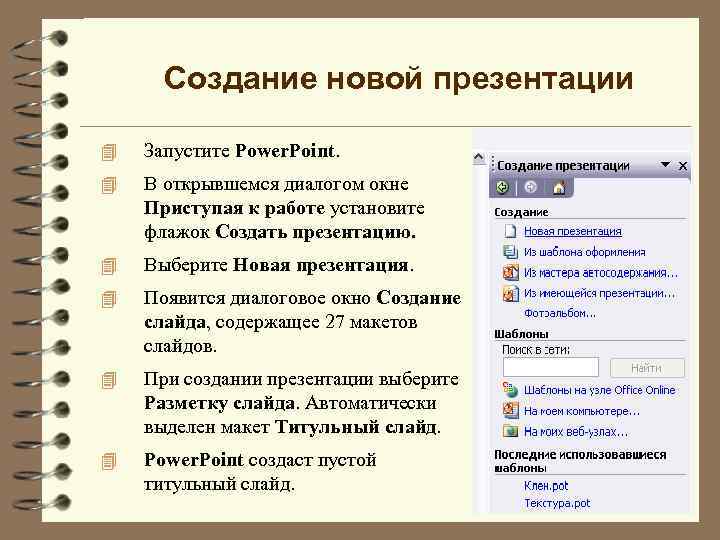 Создание новой презентации

Запустите **PowerPoint**.

В открывшемся диалогом окне **Приступая к работе** установите флажок **Создать презентацию.**

Выберите **Новая презентация**.

Появится диалоговое окно **Создание слайда**, содержащее 27 макетов слайдов.

При создании презентации выберите **Разметку слайда**. Автоматически выделен макет **Титульный слайд**.

**PowerPoint** создаст пустой титульный слайд.

Создание презентации

Создание
Новая презентация
Из шаблона оформления
Из мастера автосодержания...
Из имеющейся презентации...
Фотоальбом...

Шаблоны
Поиск в сети:
Найти
Шаблоны на узле Office Online
На моем компьютере...
На моих веб-узлах...

Последние использовавшиеся шаблоны
Клен.pot
Текстура.pot